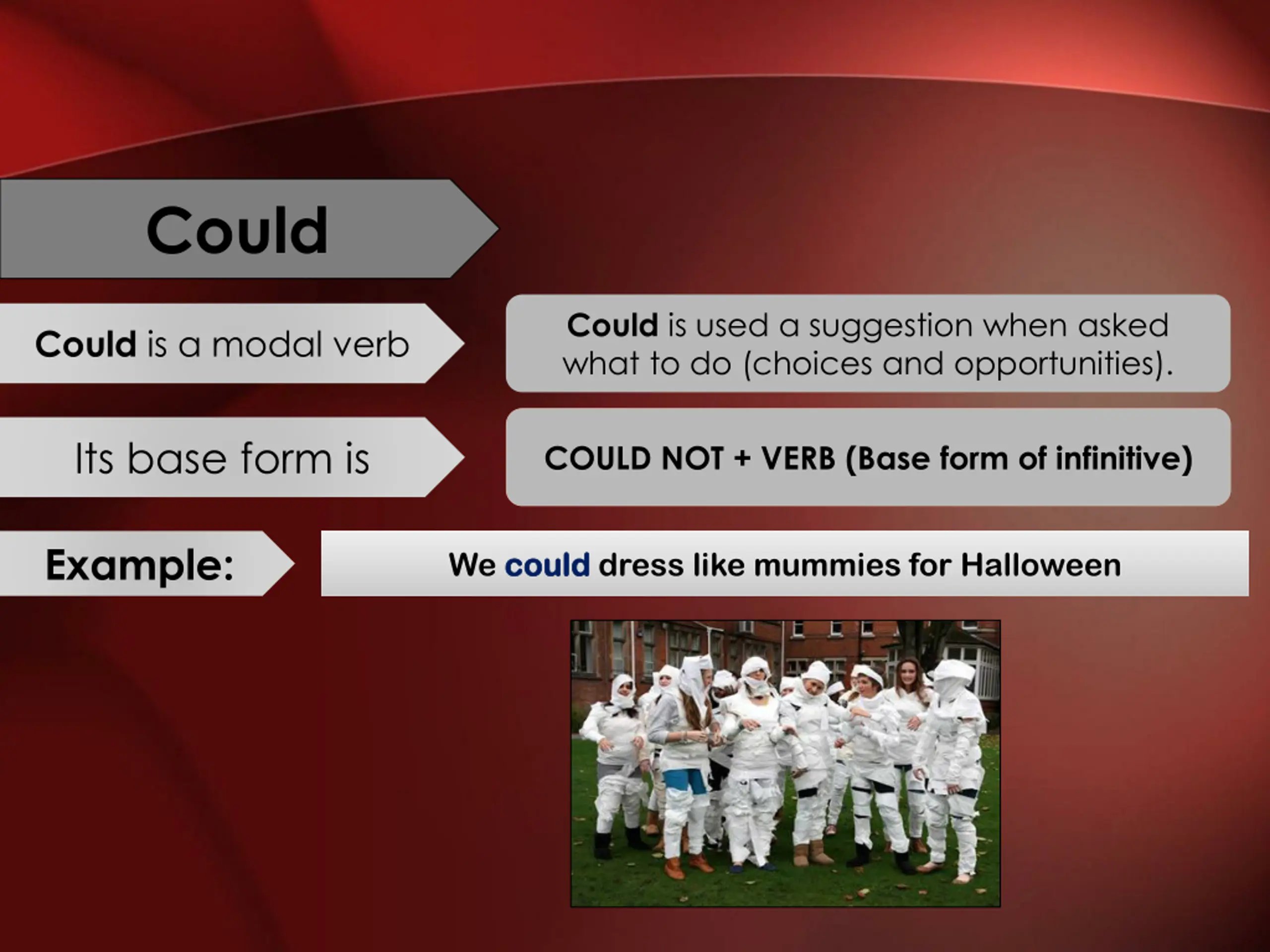 Could

Could is a modal verb

Could is used a suggestion when asked what to do (choices and opportunities).

Its base form is

COULD NOT + VERB (Base form of infinitive)

Example:

We could dress like mummies for Halloween